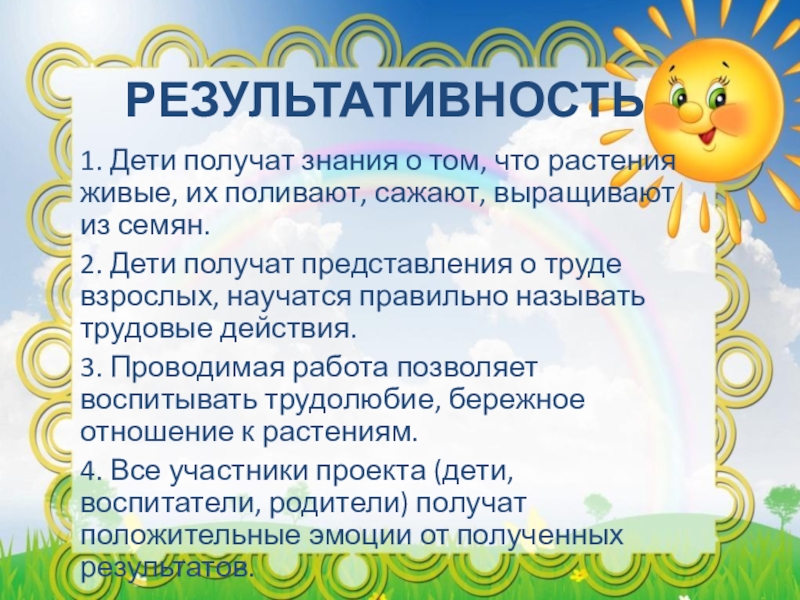 РЕЗУЛЬТАТИВНОСТЬ

1. Дети получат знания о том, что растения живые, их поливают, сажают, выращивают из семян.

2. Дети получат представления о труде взрослых, научатся правильно называть трудовые действия.

3. Проводимая работа позволяет воспитывать трудолюбие, бережное отношение к растениям.

4. Все участники проекта (дети, воспитатели, родители) получат положительные эмоции от полученных результатов.